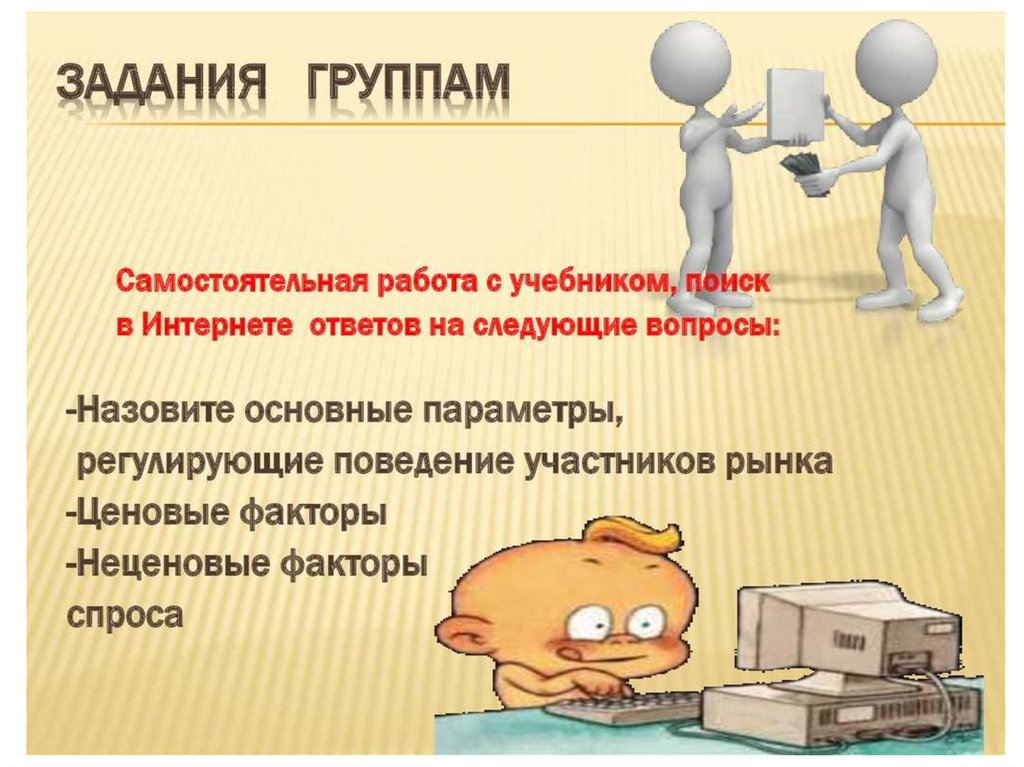 ЗАДАНИЯ ГРУППАМ

Самостоятельная работа с учебником, поиск в Интернете ответов на следующие вопросы:

-Назовите основные параметры, регулирующие поведение участников рынка
-Ценовые факторы
-Неценовые факторы спроса